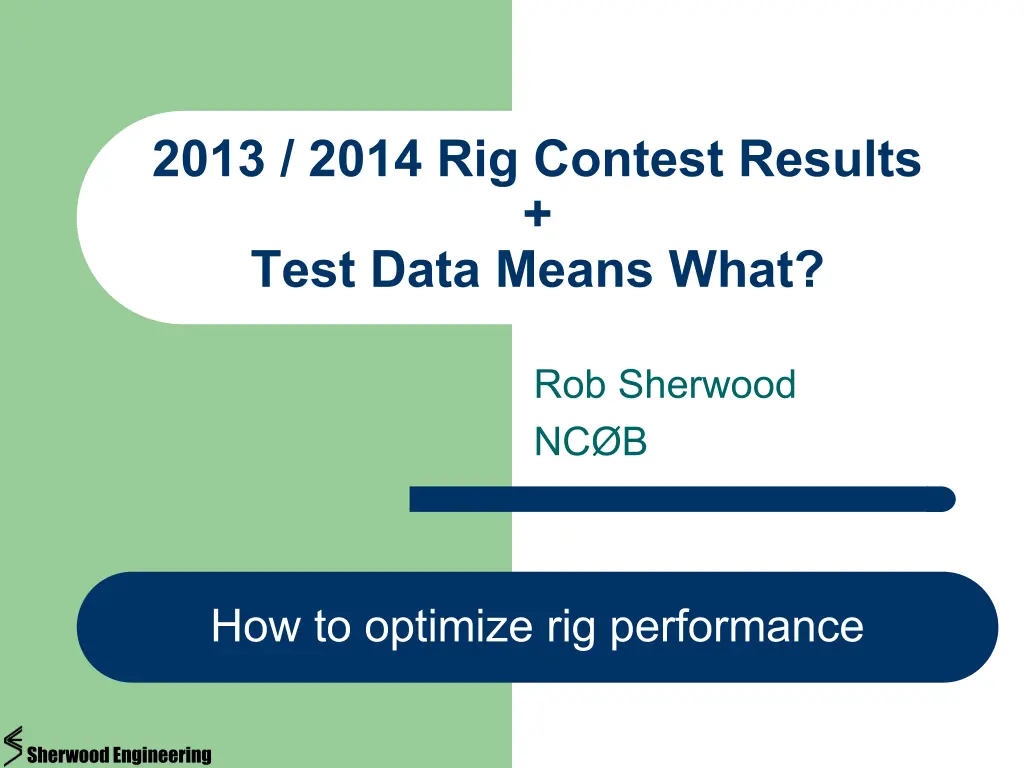 2013 / 2014 Rig Contest Results
+
Test Data Means What?

Rob Sherwood
NCØB

How to optimize rig performance

Sherwood Engineering